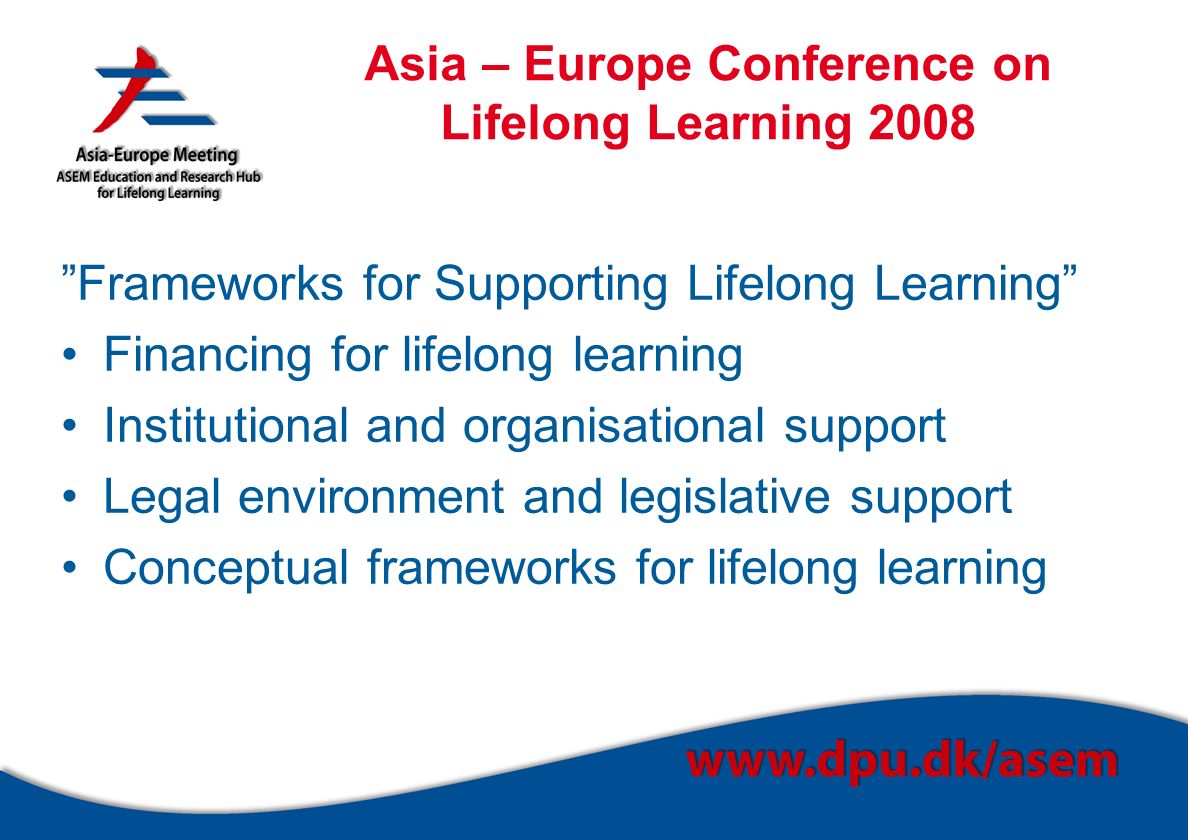 Asia-Europe Meeting
ASEM Education and Research Hub for Lifelong Learning

Asia – Europe Conference on Lifelong Learning 2008

”Frameworks for Supporting Lifelong Learning”

• Financing for lifelong learning
• Institutional and organisational support
• Legal environment and legislative support
• Conceptual frameworks for lifelong learning

www.dpu.dk/asem